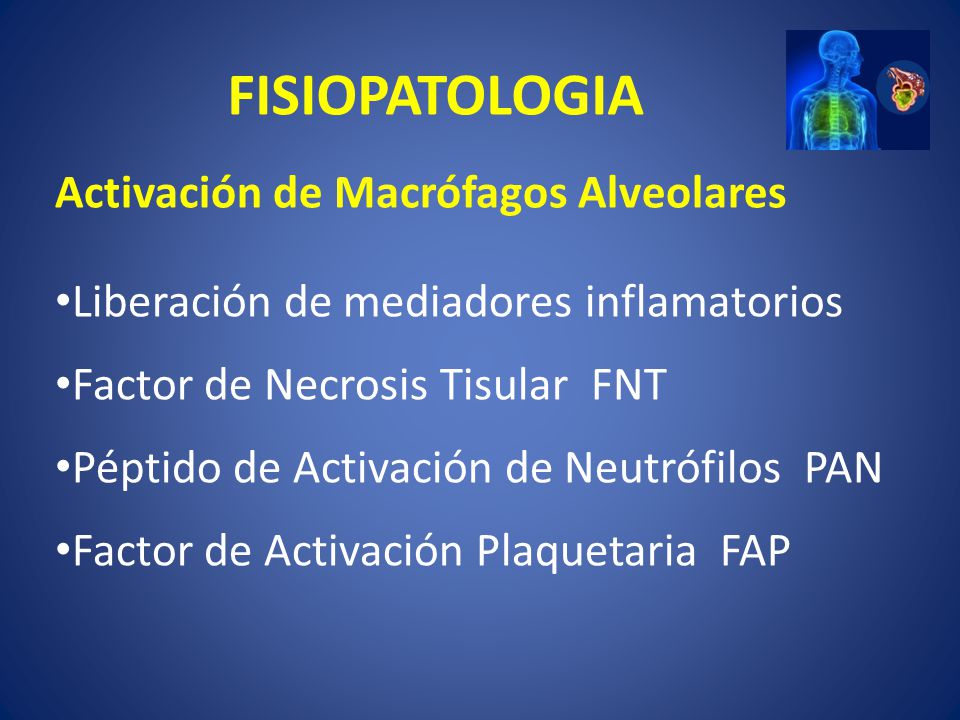 FISIOPATOLOGIA

Activación de Macrófagos Alveolares

•Liberación de mediadores inflamatorios

•Factor de Necrosis Tisular FNT

•Péptido de Activación de Neutrófilos PAN

•Factor de Activación Plaquetaria FAP